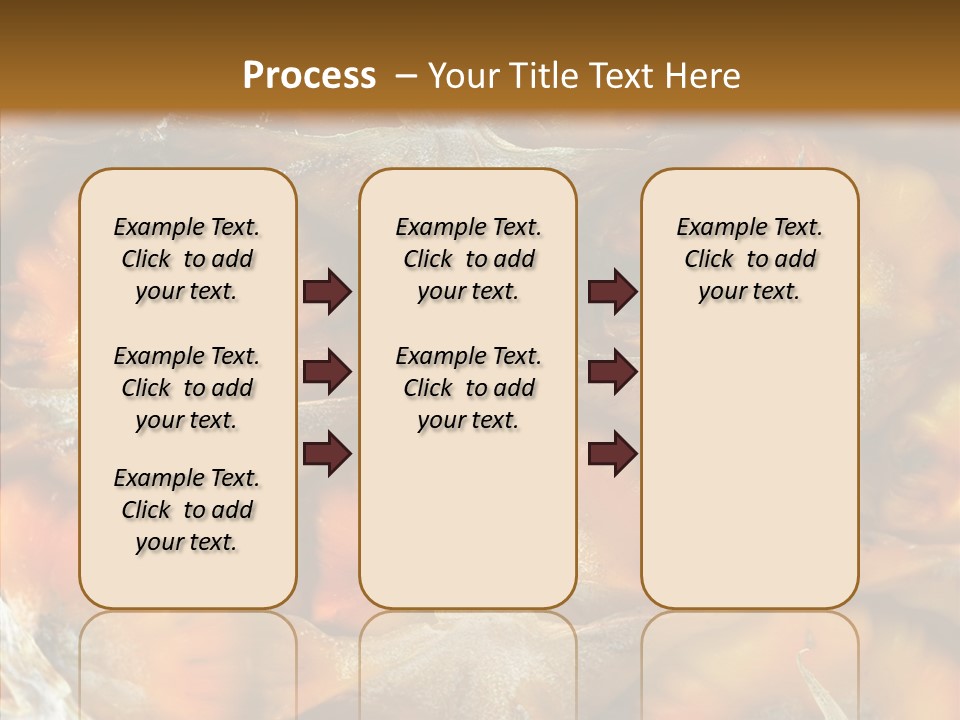 Process – Your Title Text Here

Example Text. Click to add your text.

Example Text. Click to add your text.

Example Text. Click to add your text.

Example Text. Click to add your text.

Example Text. Click to add your text.

Example Text. Click to add your text.